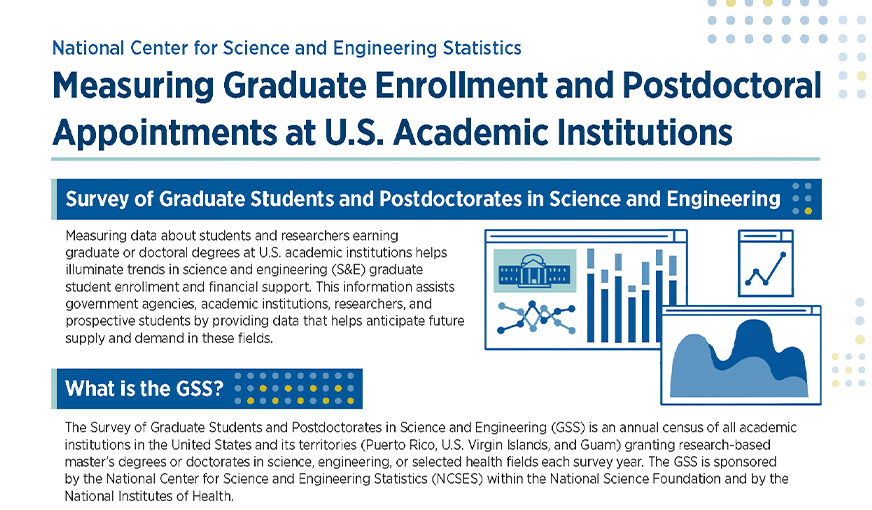 National Center for Science and Engineering Statistics

Measuring Graduate Enrollment and Postdoctoral Appointments at U.S. Academic Institutions

Survey of Graduate Students and Postdoctorates in Science and Engineering

Measuring data about students and researchers earning graduate or doctoral degrees at U.S. academic institutions helps illuminate trends in science and engineering (S&E) graduate student enrollment and financial support. This information assists government agencies, academic institutions, researchers, and prospective students by providing data that helps anticipate future supply and demand in these fields.

What is the GSS?

The Survey of Graduate Students and Postdoctorates in Science and Engineering (GSS) is an annual census of all academic institutions in the United States and its territories (Puerto Rico, U.S. Virgin Islands, and Guam) granting research-based master's degrees or doctorates in science, engineering, or selected health fields each survey year. The GSS is sponsored by the National Center for Science and Engineering Statistics (NCSES) within the National Science Foundation and by the National Institutes of Health.